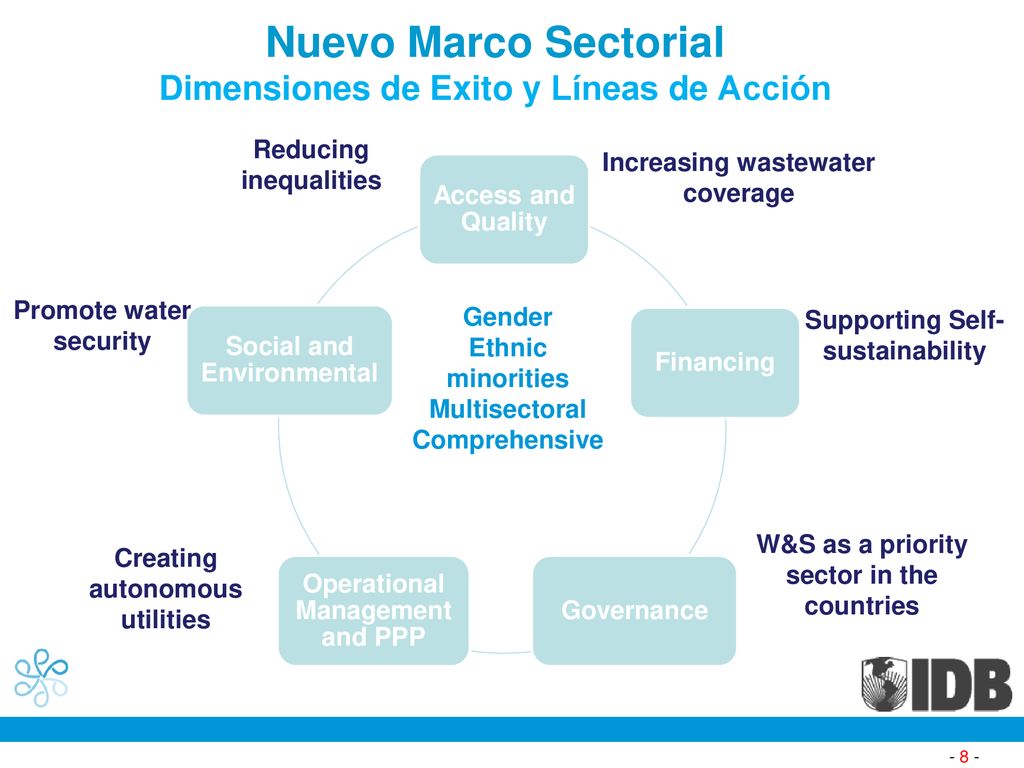 Nuevo Marco Sectorial
Dimensiones de Exito y Líneas de Acción

Reducing inequalities

Access and Quality

Increasing wastewater coverage

Promote water security

Social and Environmental

Gender
Ethnic minorities
Multisectoral
Comprehensive

Financing

Supporting Self-sustainability

Creating autonomous utilities

Operational Management and PPP

Governance

W&S as a priority sector in the countries

IDB

- 8 -